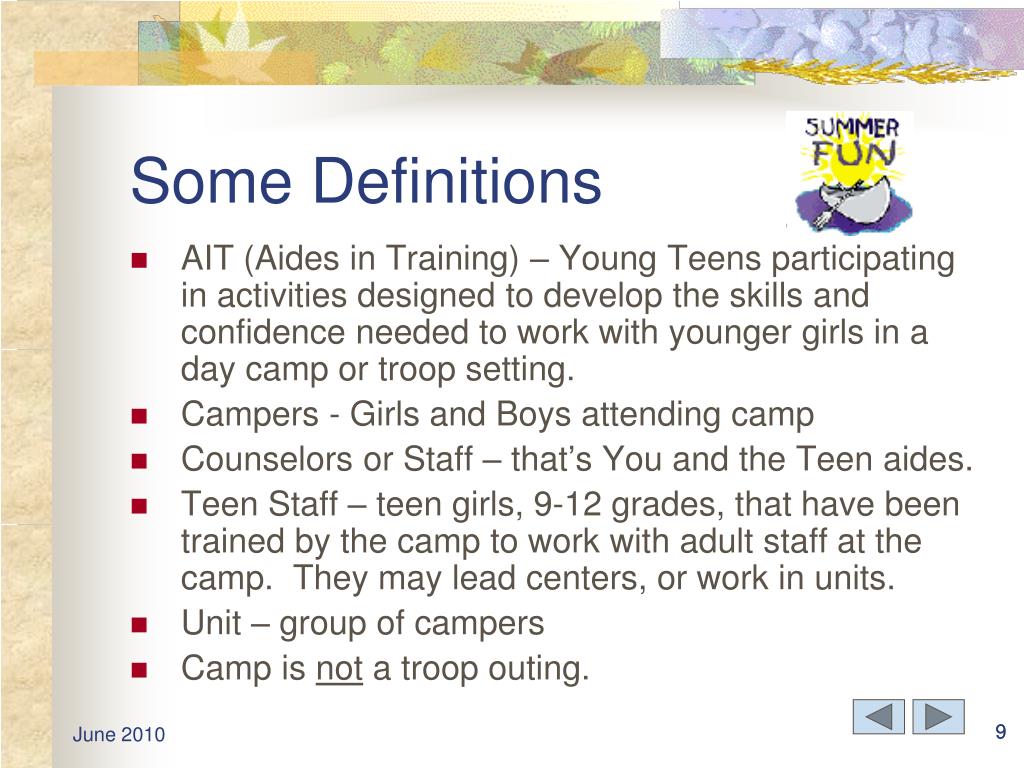 Some Definitions

SUMMER FUN

- AIT (Aides in Training) – Young Teens participating in activities designed to develop the skills and confidence needed to work with younger girls in a day camp or troop setting.
- Campers - Girls and Boys attending camp
- Counselors or Staff – that's You and the Teen aides.
- Teen Staff – teen girls, 9-12 grades, that have been trained by the camp to work with adult staff at the camp. They may lead centers, or work in units.
- Unit – group of campers
- Camp is not a troop outing.

June 2010

9